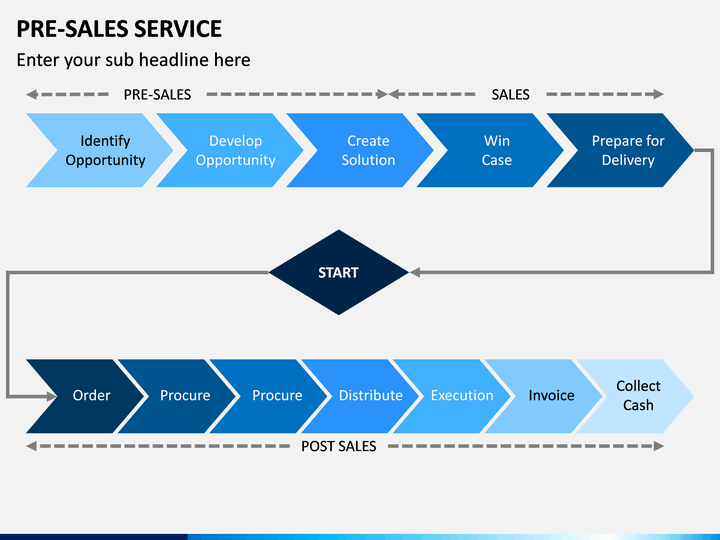 PRE-SALES SERVICE

Enter your sub headline here

PRE-SALES

SALES

Identify Opportunity

Develop Opportunity

Create Solution

Win Case

Prepare for Delivery

START

Order

Procure

Procure

Distribute

Execution

Invoice

Collect Cash

POST SALES